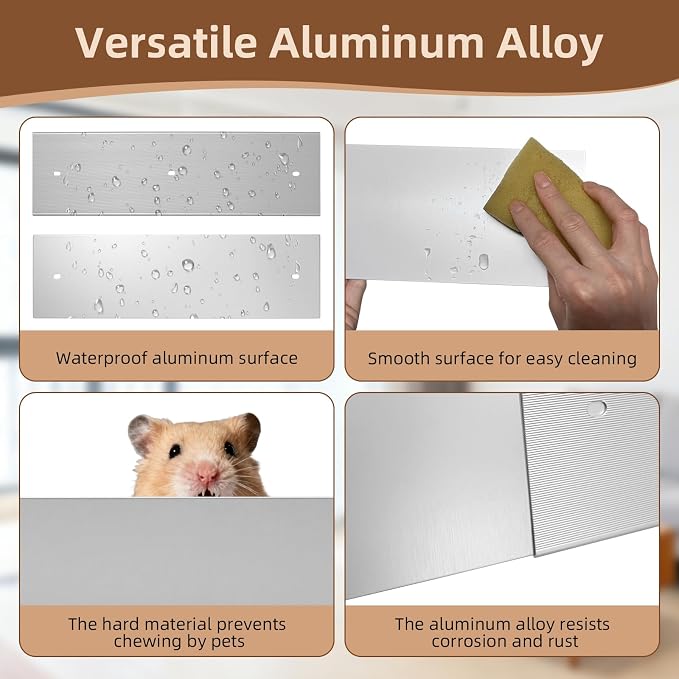 Versatile Aluminum Alloy

Waterproof aluminum surface

Smooth surface for easy cleaning

The hard material prevents chewing by pets

The aluminum alloy resists corrosion and rust